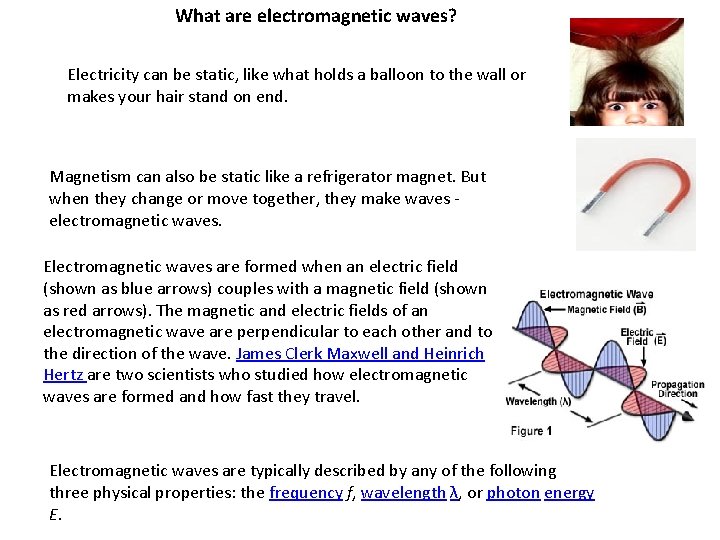 What are electromagnetic waves?

Electricity can be static, like what holds a balloon to the wall or makes your hair stand on end.

Magnetism can also be static like a refrigerator magnet. But when they change or move together, they make waves - electromagnetic waves.

Electromagnetic waves are formed when an electric field (shown as blue arrows) couples with a magnetic field (shown as red arrows). The magnetic and electric fields of an electromagnetic wave are perpendicular to each other and to the direction of the wave. James Clerk Maxwell and Heinrich Hertz are two scientists who studied how electromagnetic waves are formed and how fast they travel.

Electromagnetic Wave
Magnetic Field ($\vec{B}$)
Electric Field ($\vec{E}$)
Propagation Direction
Wavelength ($\lambda$)
Figure 1

Electromagnetic waves are typically described by any of the following three physical properties: the frequency $f$, wavelength $\lambda$, or photon energy $E$.